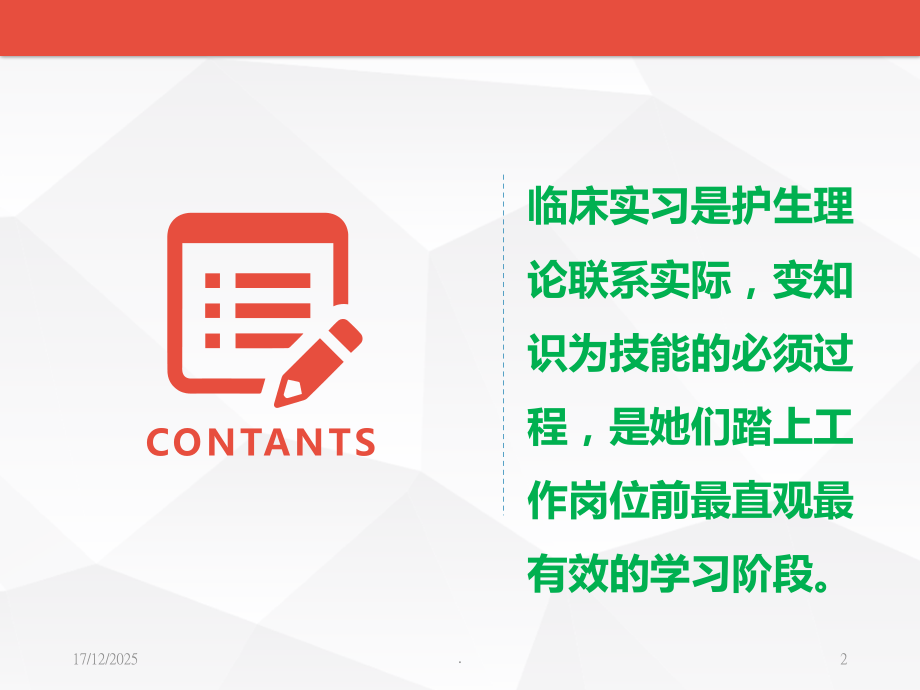 CONTANTS

临床实习是护生理论联系实际，变知识为技能的必须过程，是她们踏上工作岗位前最直观最有效的学习阶段。

17/12/2025

.

2